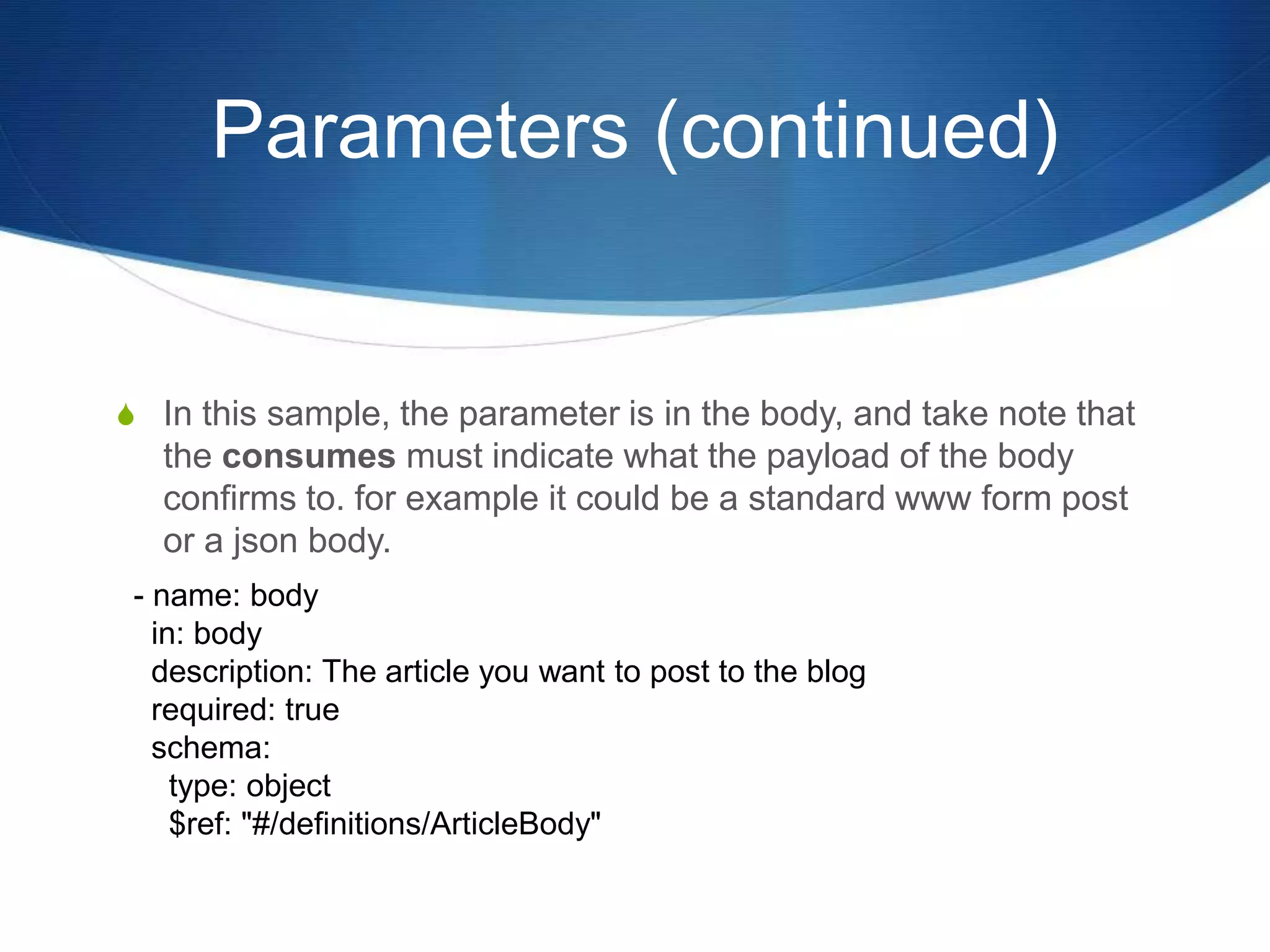 Parameters (continued)

In this sample, the parameter is in the body, and take note that the **consumes** must indicate what the payload of the body confirms to. for example it could be a standard www form post or a json body.

- name: body
  in: body
  description: The article you want to post to the blog
  required: true
  schema:
    type: object
    $ref: "#/definitions/ArticleBody"